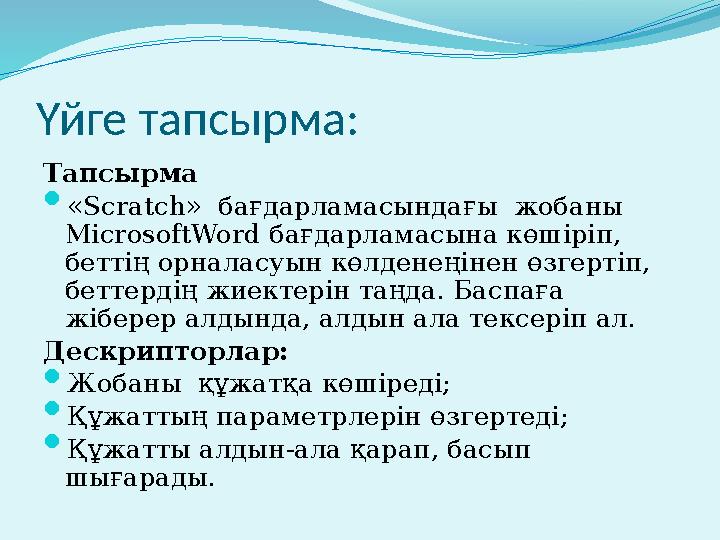 Үйге тапсырма:

Тапсырма

«Scratch» бағдарламасындағы жобаны MicrosoftWord бағдарламасына көшіріп, беттің орналасуын көлденеңінен өзгертіп, беттердің жиектерін таңда. Баспаға жіберер алдында, алдын ала тексеріп ал.

Дескрипторлар:

Жобаны құжатқа көшіреді;

Құжаттың параметрлерін өзгертеді;

Құжатты алдын-ала қарап, басып шығарады.